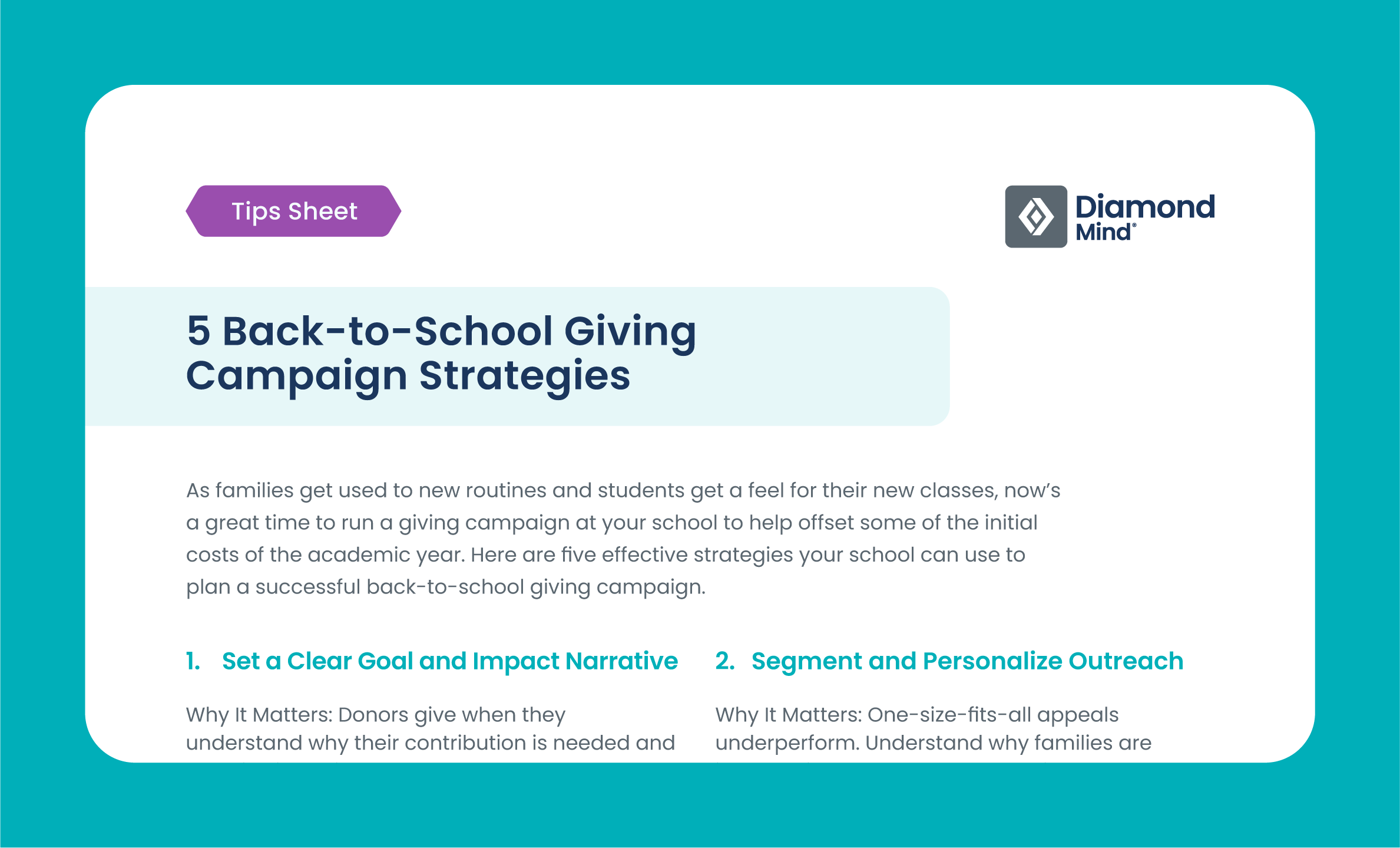 Tips Sheet

Diamond Mind®

5 Back-to-School Giving Campaign Strategies

As families get used to new routines and students get a feel for their new classes, now's a great time to run a giving campaign at your school to help offset some of the initial costs of the academic year. Here are five effective strategies your school can use to plan a successful back-to-school giving campaign.

1. Set a Clear Goal and Impact Narrative

Why It Matters: Donors give when they understand why their contribution is needed and

2. Segment and Personalize Outreach

Why It Matters: One-size-fits-all appeals underperform. Understand why families are